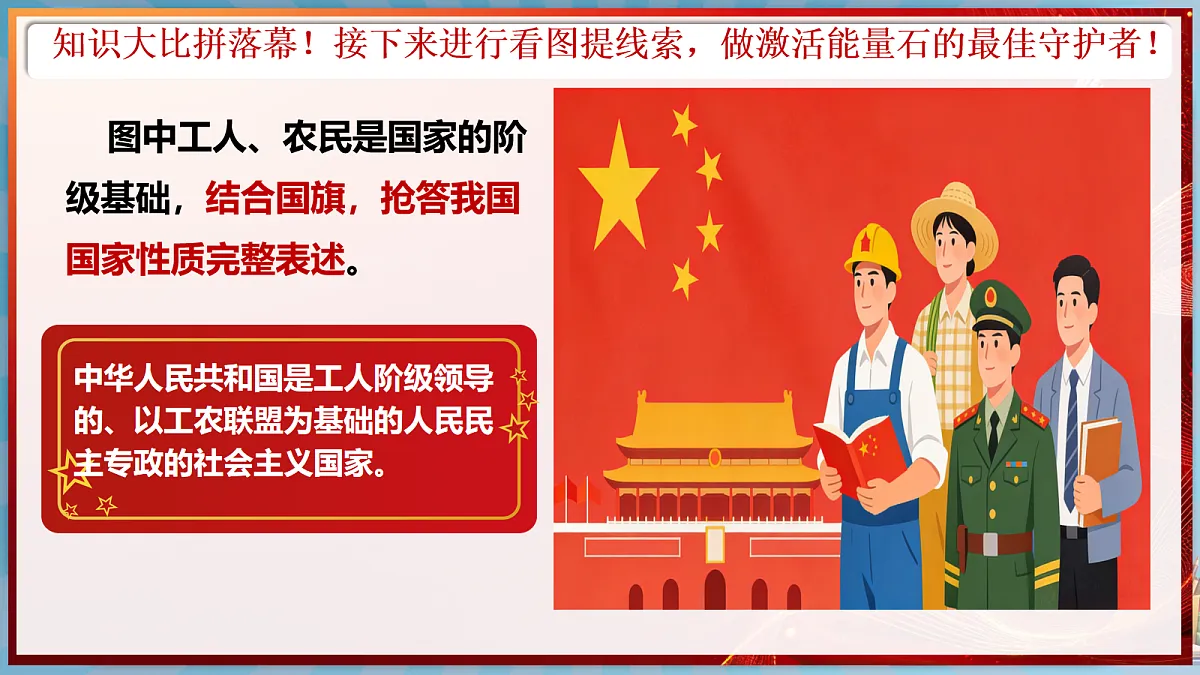 知识大比拼落幕！接下来进行看图提线索，做激活能量石的最佳守护者！

图中工人、农民是国家的阶级基础，结合国旗，抢答我国国家性质完整表述。

中华人民共和国是工人阶级领导的、以工农联盟为基础的人民民主专政的社会主义国家。